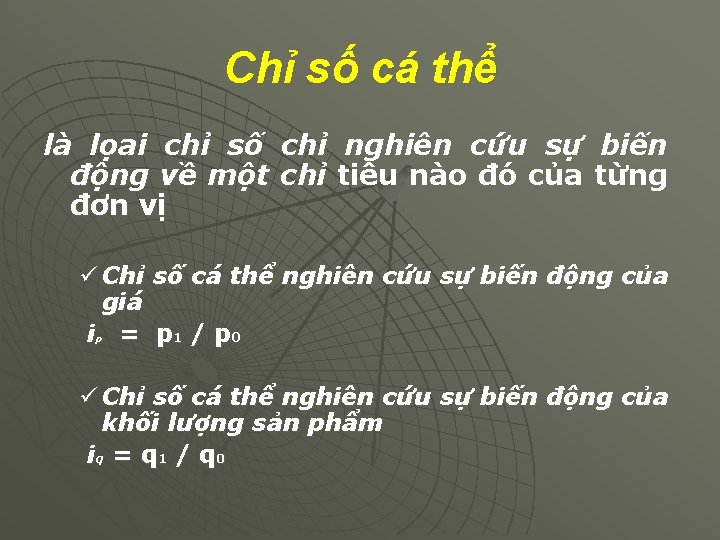 Chỉ số cá thể

là loại chỉ số chỉ nghiên cứu sự biến động về một chỉ tiêu nào đó của từng đơn vị

✓ Chỉ số cá thể nghiên cứu sự biến động của giá

$i_p = p_1 / p_0$

✓ Chỉ số cá thể nghiên cứu sự biến động của khối lượng sản phẩm

$i_q = q_1 / q_0$